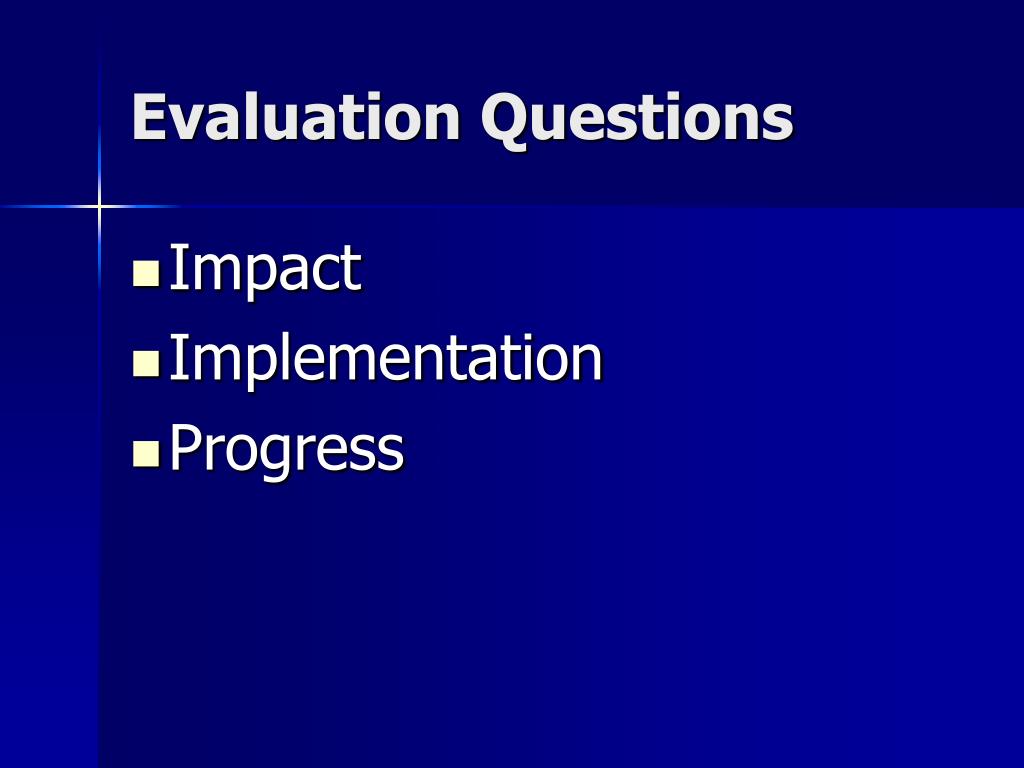 Evaluation Questions

- Impact
- Implementation
- Progress